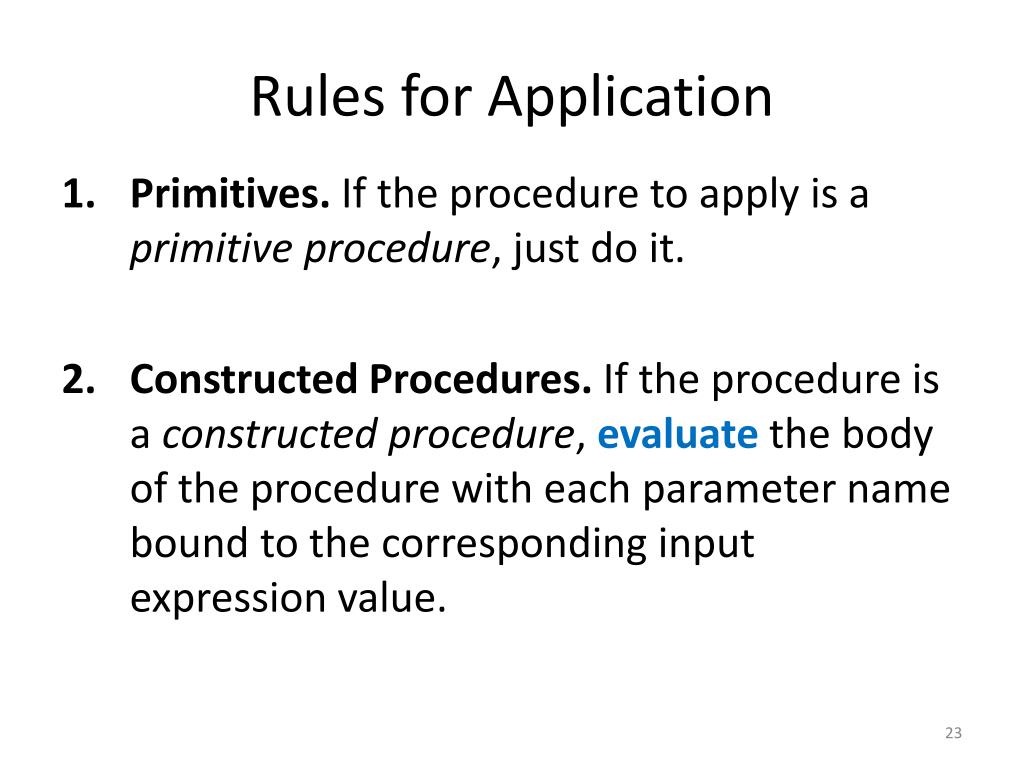 Rules for Application

1. Primitives. If the procedure to apply is a primitive procedure, just do it.

2. Constructed Procedures. If the procedure is a constructed procedure, evaluate the body of the procedure with each parameter name bound to the corresponding input expression value.

23